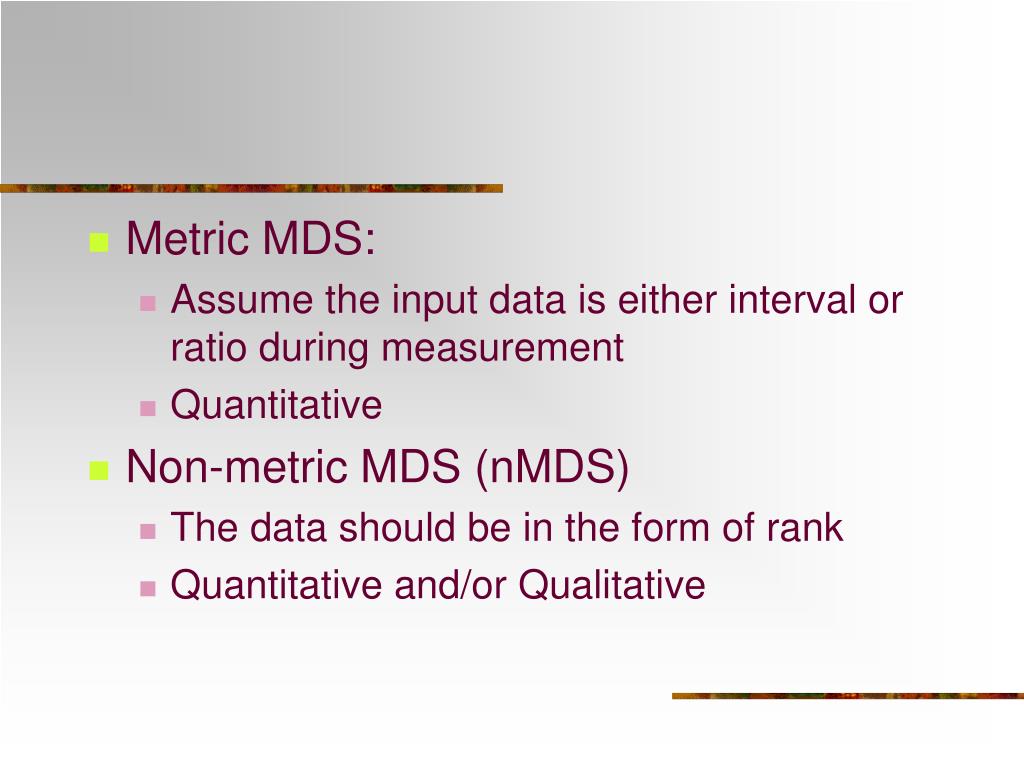 Metric MDS:

Assume the input data is either interval or ratio during measurement

Quantitative

Non-metric MDS (nMDS)

The data should be in the form of rank

Quantitative and/or Qualitative